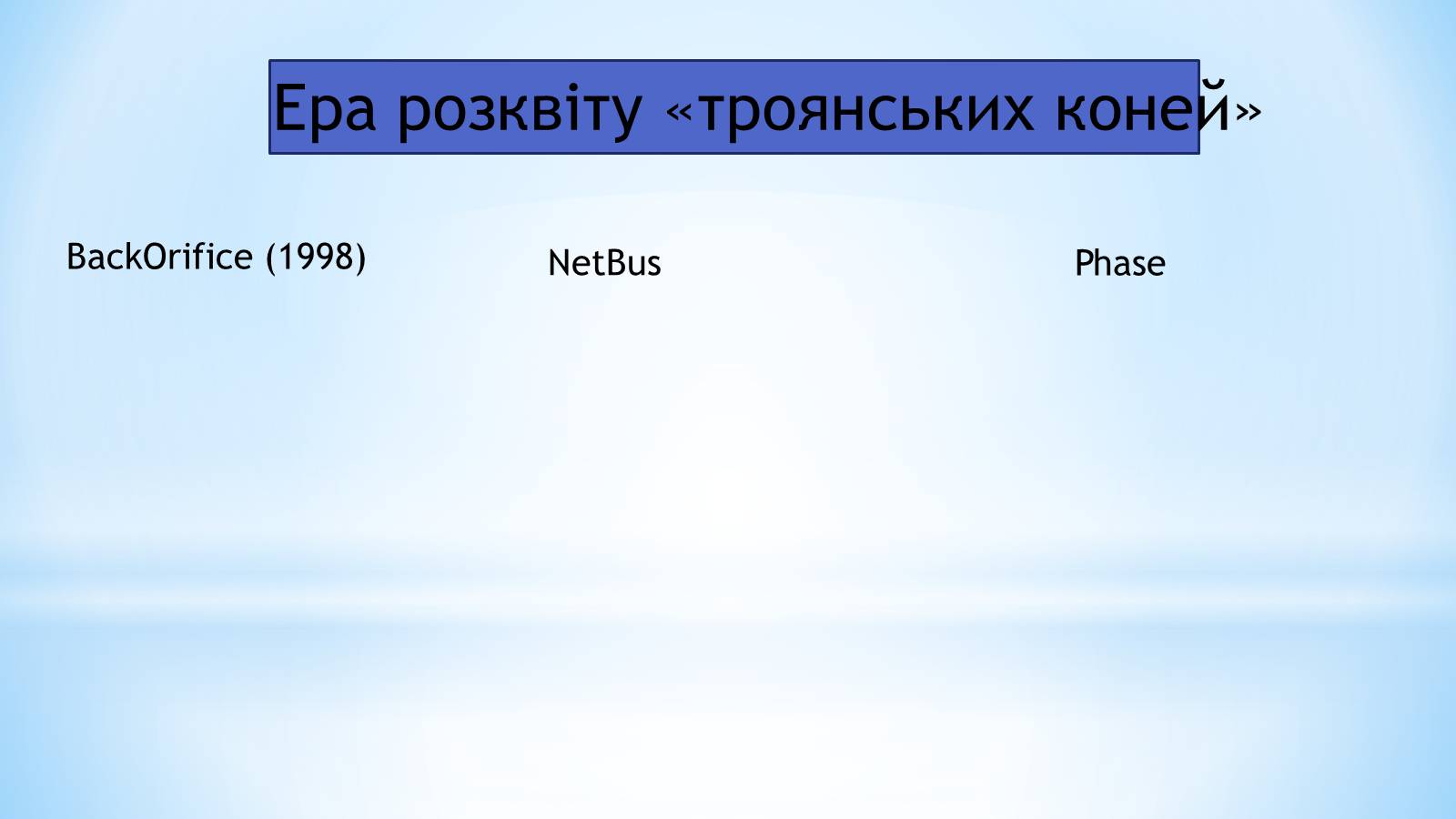 Ера розквіту «троянських коней»

BackOrifice (1998)

NetBus

Phase